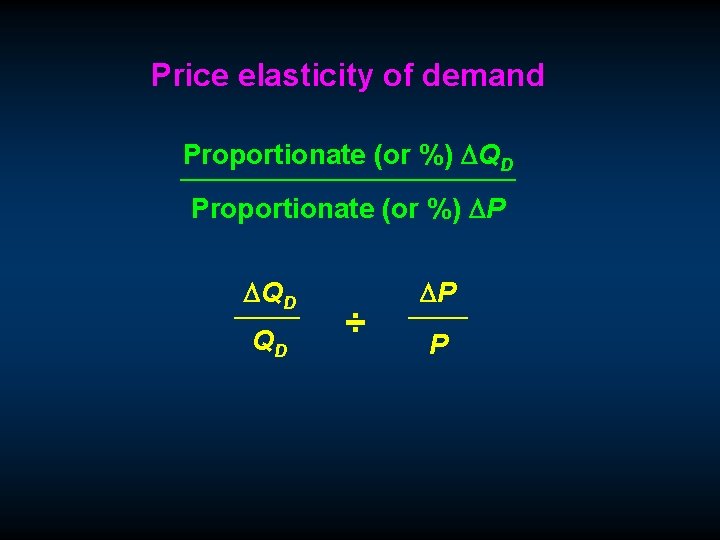 Price elasticity of demand

$\frac{\text{Proportionate (or \%) } \Delta Q_D}{\text{Proportionate (or \%) } \Delta P}$

$\frac{\Delta Q_D}{Q_D} \div \frac{\Delta P}{P}$